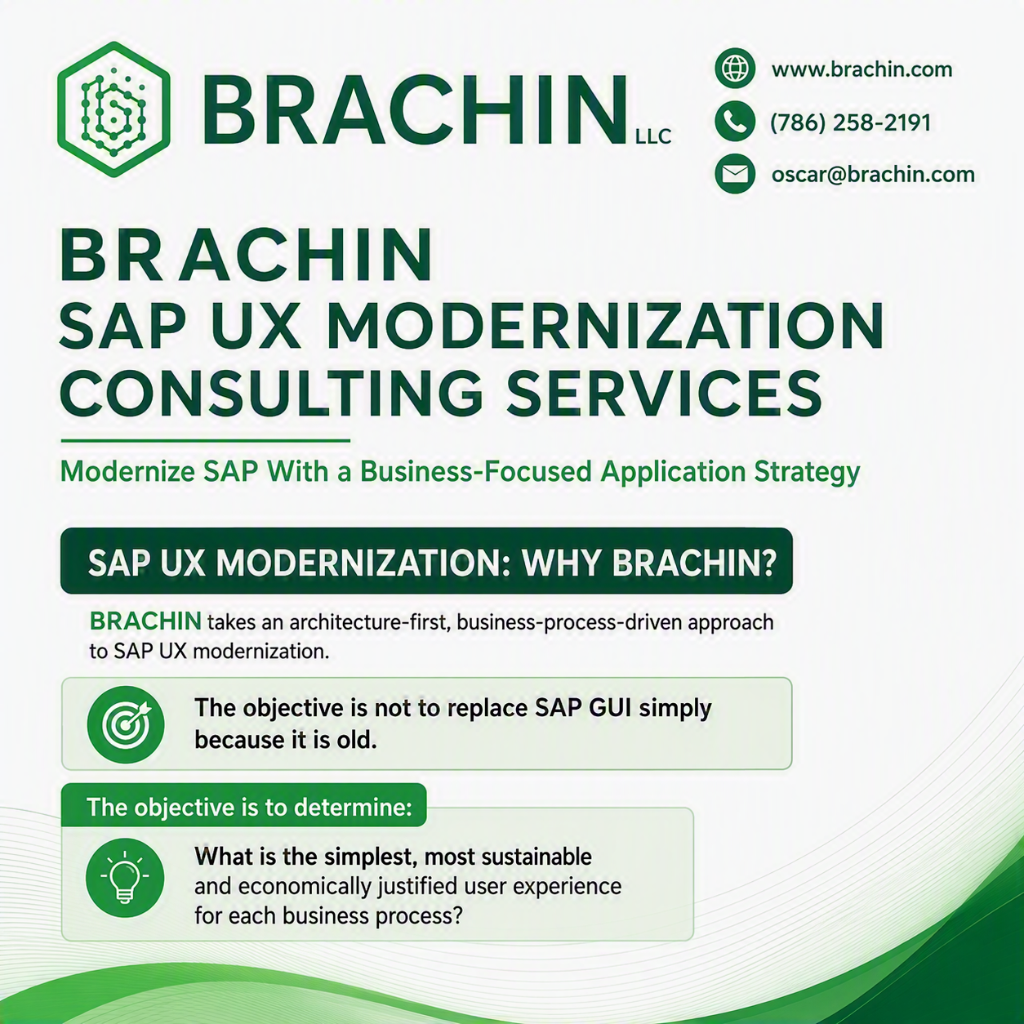 BRACHIN LLC

www.brachin.com

(786) 258-2191

oscar@brachin.com

BRACHIN
SAP UX MODERNIZATION
CONSULTING SERVICES

Modernize SAP With a Business-Focused Application Strategy

SAP UX MODERNIZATION: WHY BRACHIN?

BRACHIN takes an architecture-first, business-process-driven approach to SAP UX modernization.

The objective is not to replace SAP GUI simply because it is old.

The objective is to determine:

What is the simplest, most sustainable and economically justified user experience for each business process?